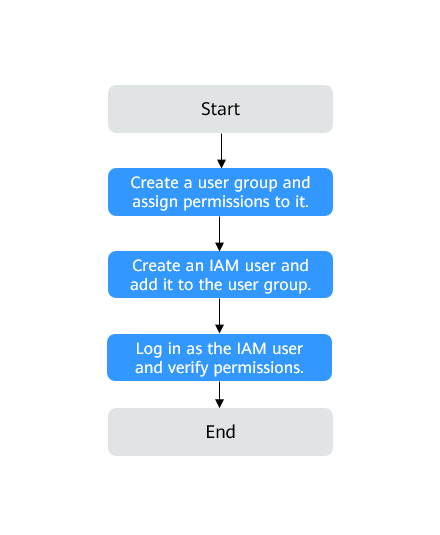 Start

Create a user group and assign permissions to it.

Create an IAM user and add it to the user group.

Log in as the IAM user and verify permissions.

End